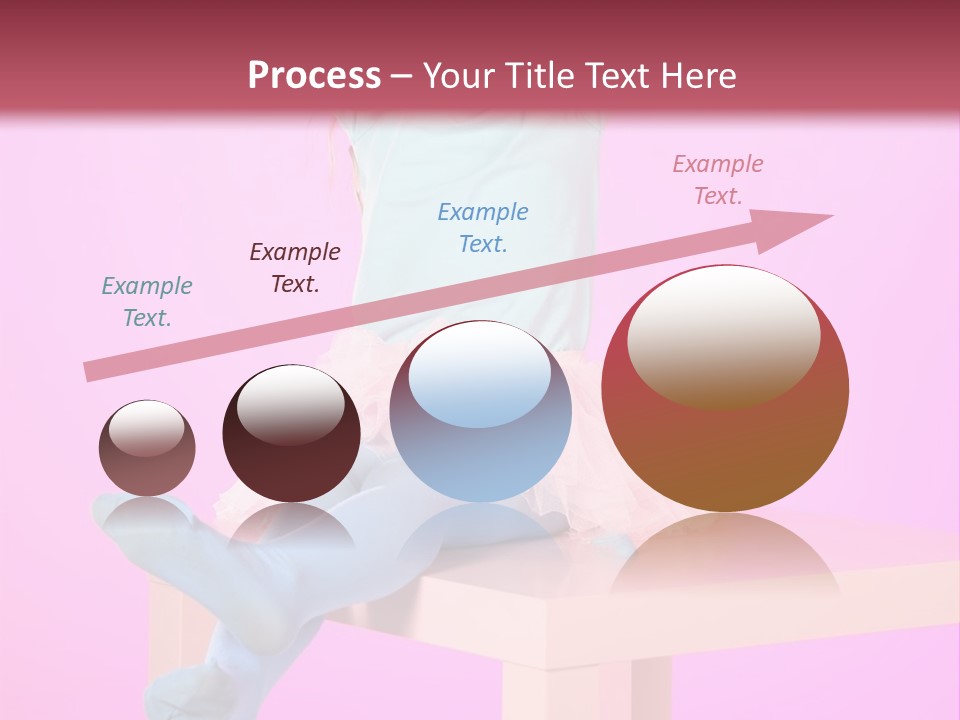 Process – Your Title Text Here

Example Text.

Example Text.

Example Text.

Example Text.